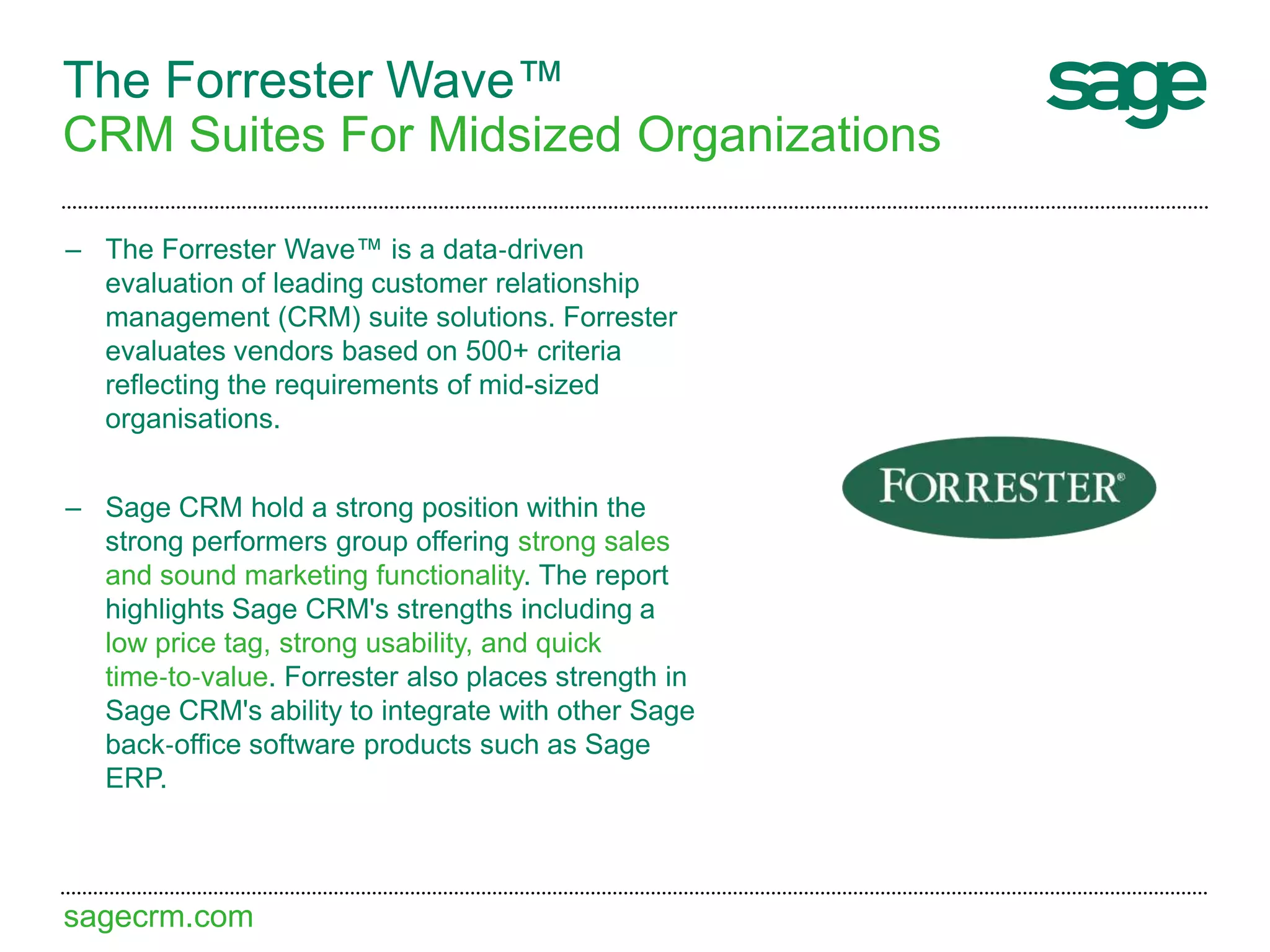 The Forrester Wave™
CRM Suites For Midsized Organizations

sage

– The Forrester Wave™ is a data-driven evaluation of leading customer relationship management (CRM) suite solutions. Forrester evaluates vendors based on 500+ criteria reflecting the requirements of mid-sized organisations.

– Sage CRM hold a strong position within the strong performers group offering strong sales and sound marketing functionality. The report highlights Sage CRM's strengths including a low price tag, strong usability, and quick time-to-value. Forrester also places strength in Sage CRM's ability to integrate with other Sage back-office software products such as Sage ERP.

FORRESTER®

sagecrm.com